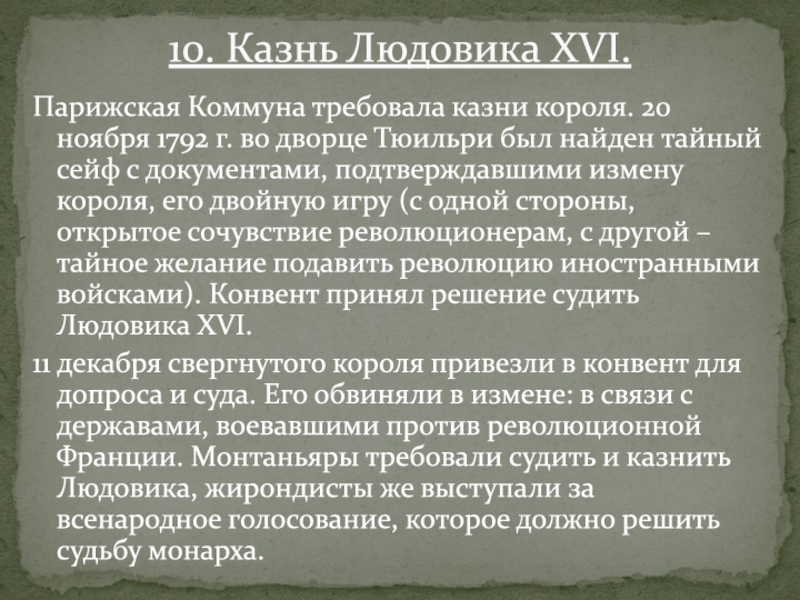 10. Казнь Людовика XVI.

Парижская Коммуна требовала казни короля. 20 ноября 1792 г. во дворце Тюильри был найден тайный сейф с документами, подтверждавшими измену короля, его двойную игру (с одной стороны, открытое сочувствие революционерам, с другой – тайное желание подавить революцию иностранными войсками). Конвент принял решение судить Людовика XVI.

11 декабря свергнутого короля привезли в конвент для допроса и суда. Его обвиняли в измене: в связи с державами, воевавшими против революционной Франции. Монтаньяры требовали судить и казнить Людовика, жирондисты же выступали за всенародное голосование, которое должно решить судьбу монарха.